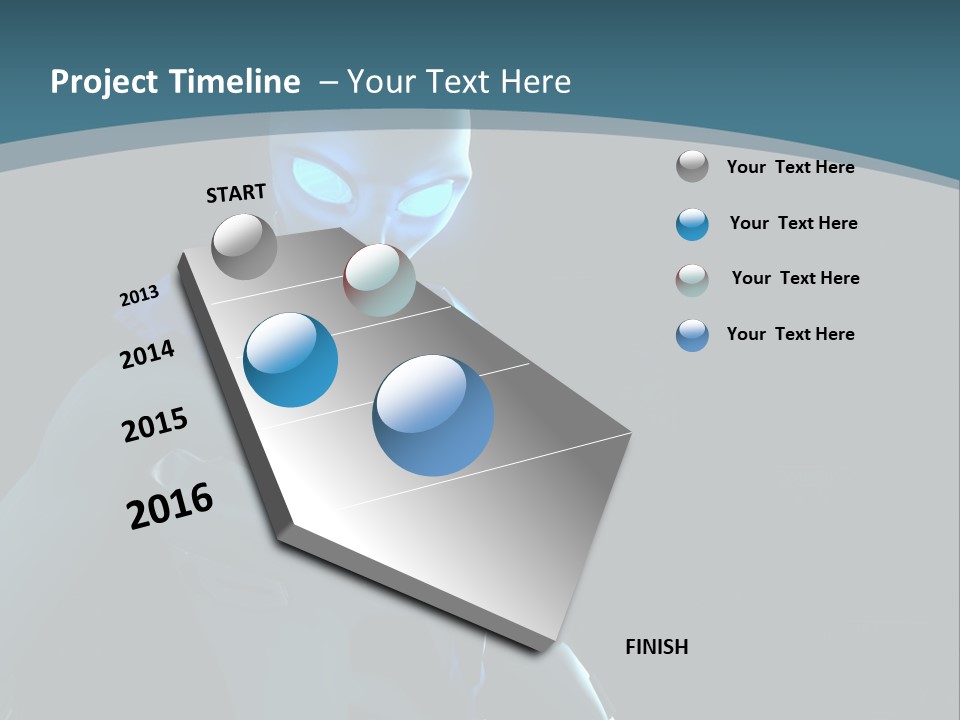 Project Timeline – Your Text Here

START

2013

2014

2015

2016

FINISH

Your Text Here

Your Text Here

Your Text Here

Your Text Here